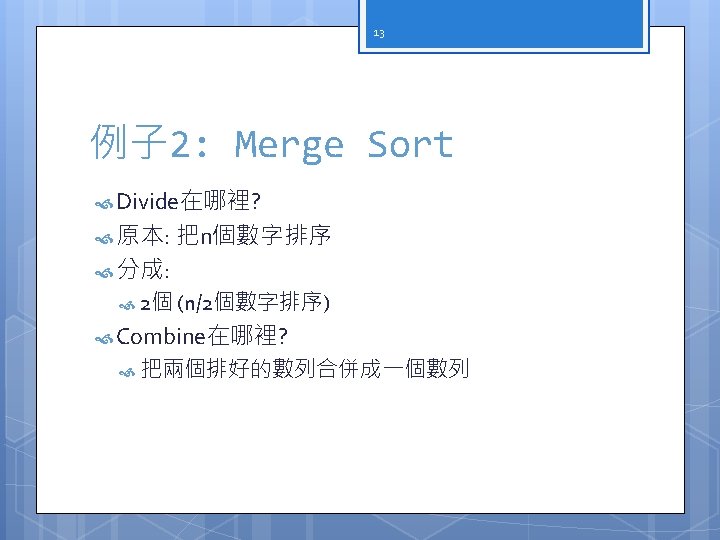 13

例子2: Merge Sort

Divide在哪裡?

原本: 把n個數字排序

分成:

2個 (n/2個數字排序)

Combine在哪裡?

把兩個排好的數列合併成一個數列